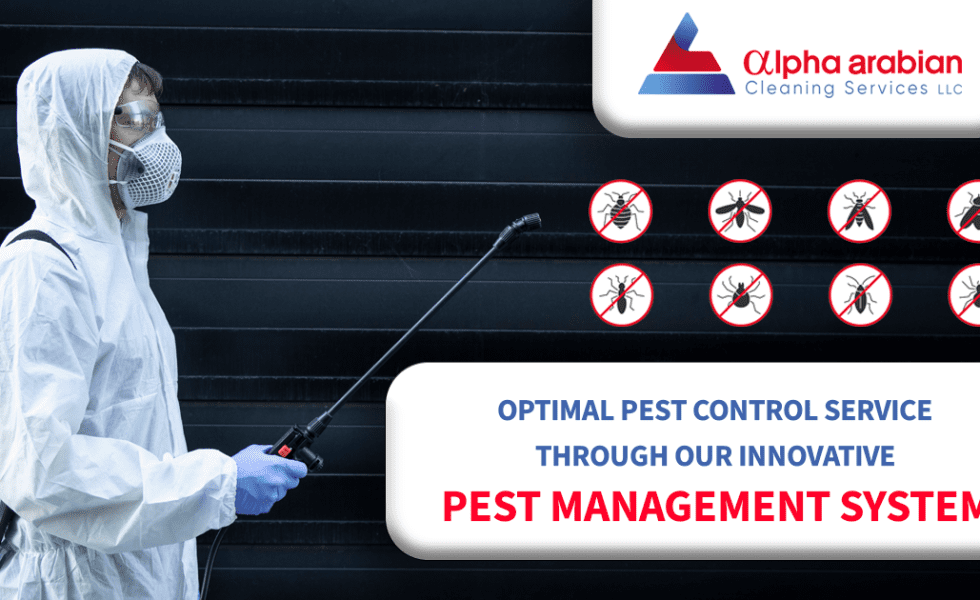 αlpha arabian
Cleaning Services LLC

OPTIMAL PEST CONTROL SERVICE
THROUGH OUR INNOVATIVE
PEST MANAGEMENT SYSTEM